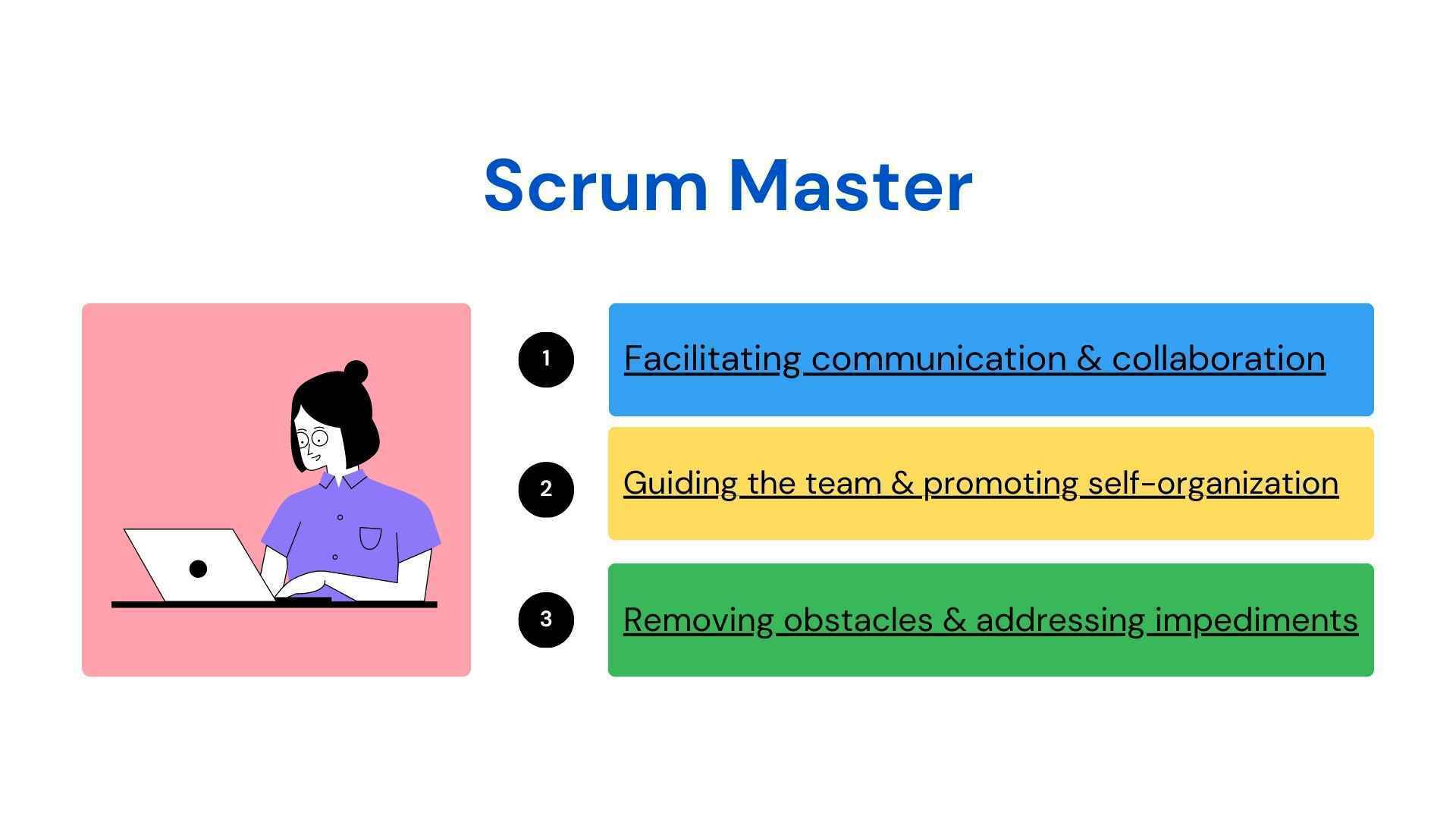 Scrum Master

1 Facilitating communication & collaboration

2 Guiding the team & promoting self-organization

3 Removing obstacles & addressing impediments